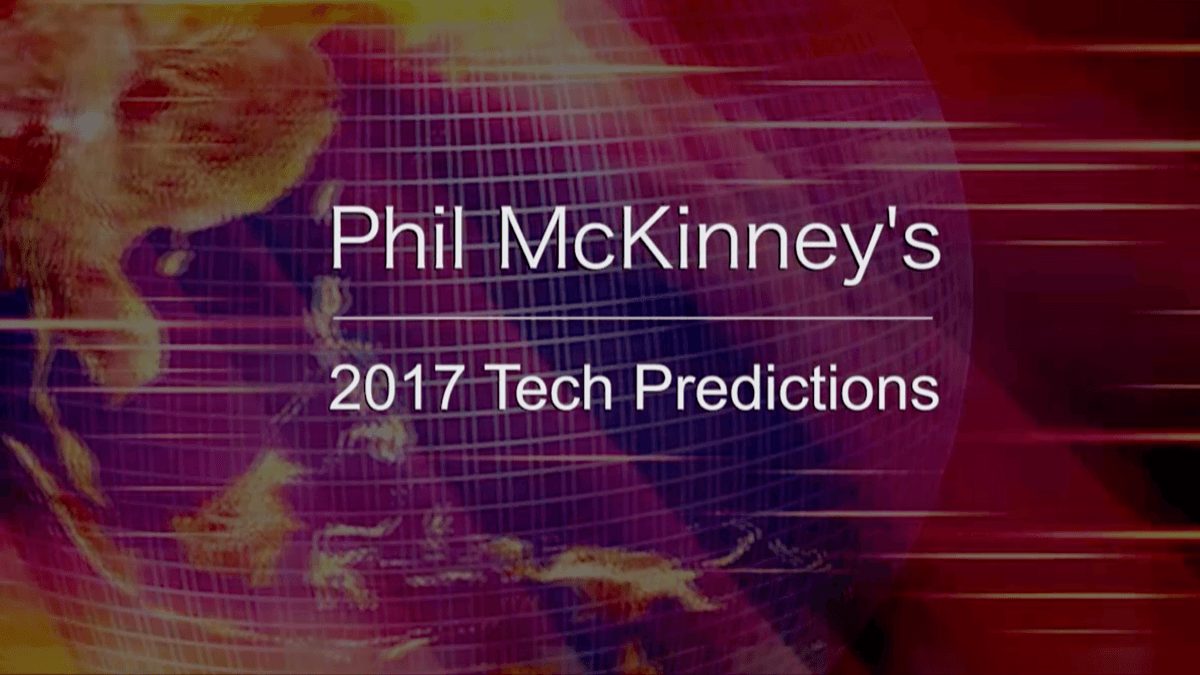 Phil McKinney's

2017 Tech Predictions